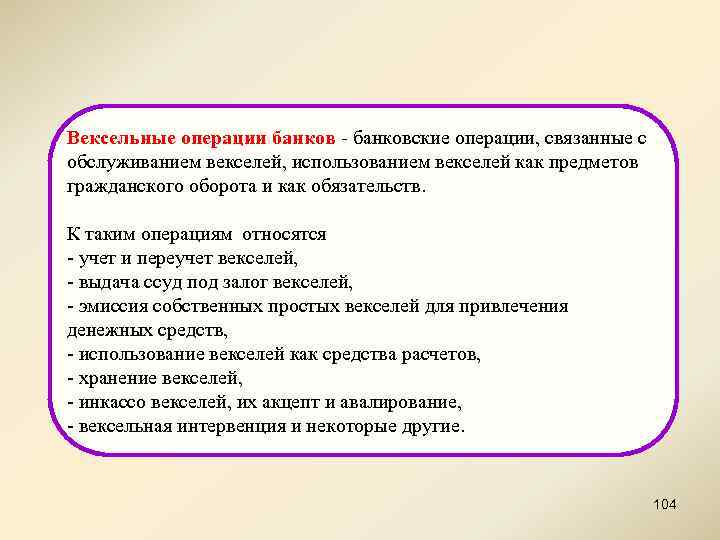 Вексельные операции банков - банковские операции, связанные с обслуживанием векселей, использованием векселей как предметов гражданского оборота и как обязательств.

К таким операциям относятся
- учет и переучет векселей,
- выдача ссуд под залог векселей,
- эмиссия собственных простых векселей для привлечения денежных средств,
- использование векселей как средства расчетов,
- хранение векселей,
- инкассо векселей, их акцепт и авалирование,
- вексельная интервенция и некоторые другие.

104